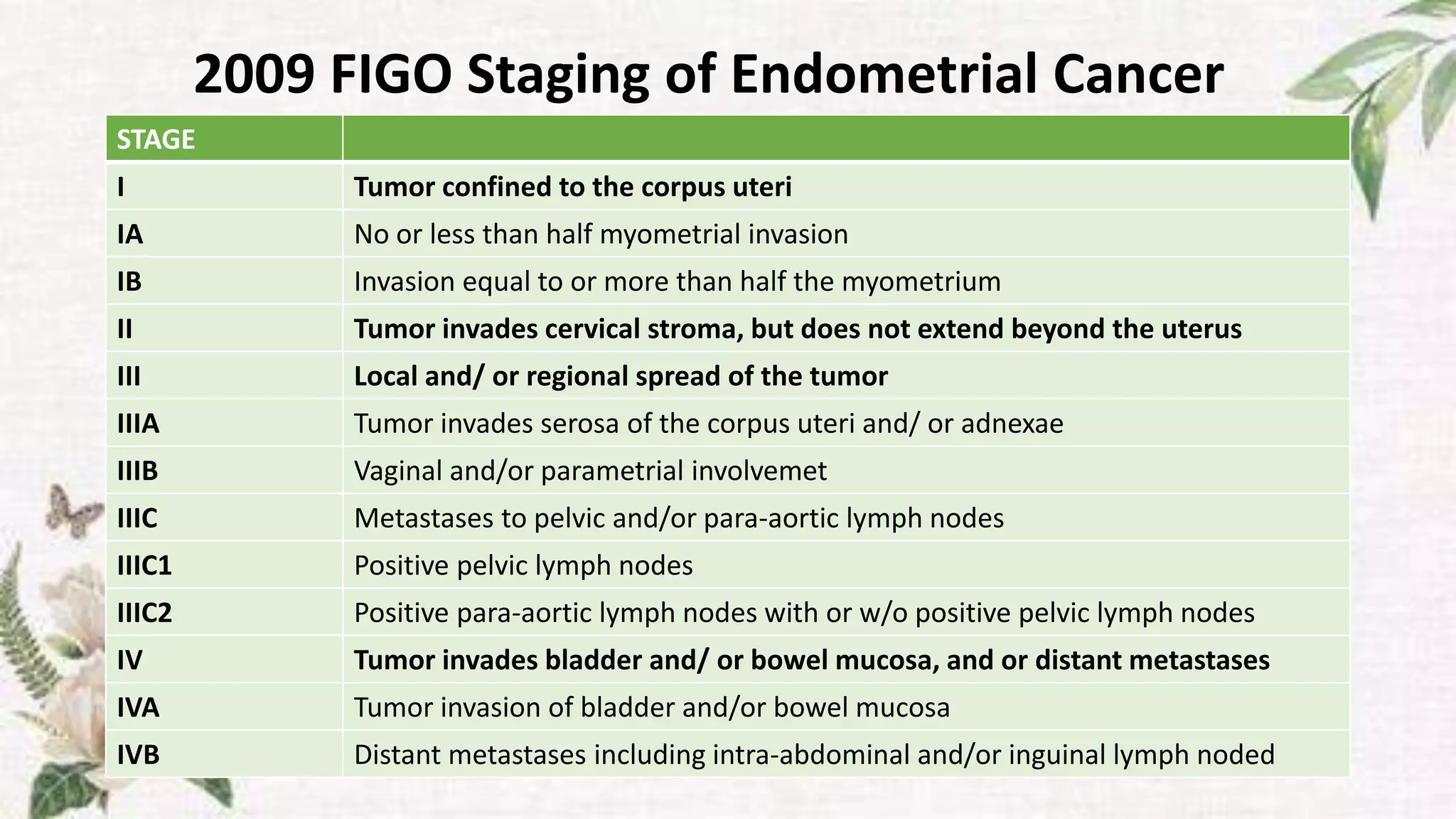 2009 FIGO Staging of Endometrial Cancer

| STAGE | |
|---|---|
| I | Tumor confined to the corpus uteri |
| IA | No or less than half myometrial invasion |
| IB | Invasion equal to or more than half the myometrium |
| II | Tumor invades cervical stroma, but does not extend beyond the uterus |
| III | Local and/ or regional spread of the tumor |
| IIIA | Tumor invades serosa of the corpus uteri and/ or adnexae |
| IIIB | Vaginal and/or parametrial involvemet |
| IIIC | Metastases to pelvic and/or para-aortic lymph nodes |
| IIIC1 | Positive pelvic lymph nodes |
| IIIC2 | Positive para-aortic lymph nodes with or w/o positive pelvic lymph nodes |
| IV | Tumor invades bladder and/ or bowel mucosa, and or distant metastases |
| IVA | Tumor invasion of bladder and/or bowel mucosa |
| IVB | Distant metastases including intra-abdominal and/or inguinal lymph noded |